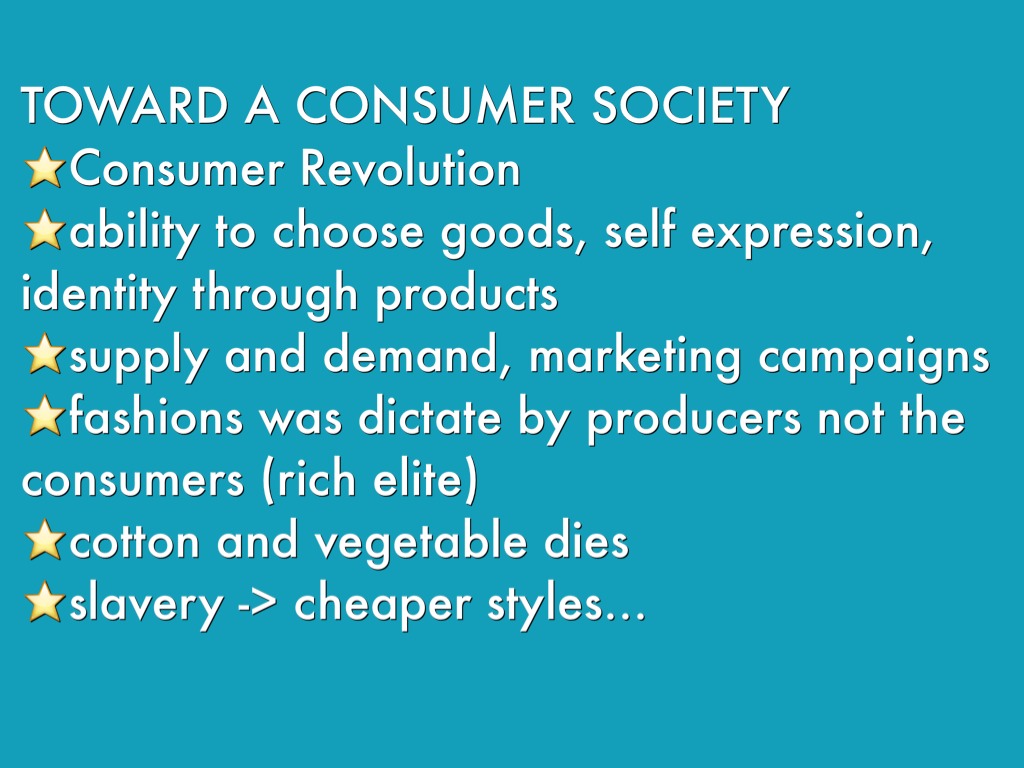 TOWARD A CONSUMER SOCIETY
⭐Consumer Revolution
⭐ability to choose goods, self expression, identity through products
⭐supply and demand, marketing campaigns
⭐fashions was dictate by producers not the consumers (rich elite)
⭐cotton and vegetable dies
⭐slavery -> cheaper styles...